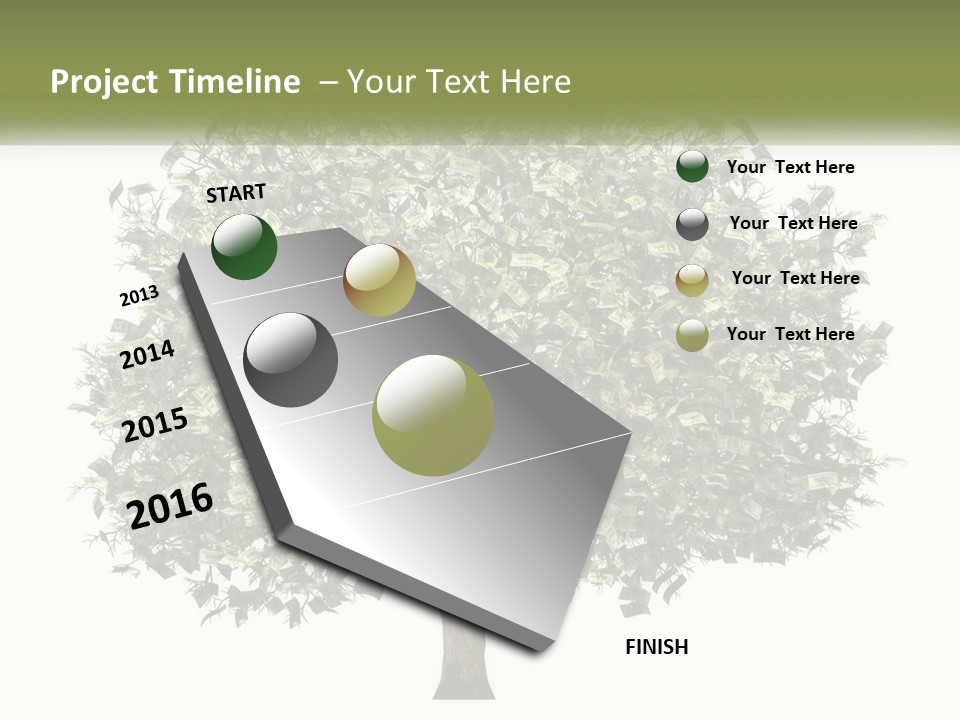 Project Timeline – Your Text Here

START

2013

2014

2015

2016

FINISH

Your Text Here

Your Text Here

Your Text Here

Your Text Here